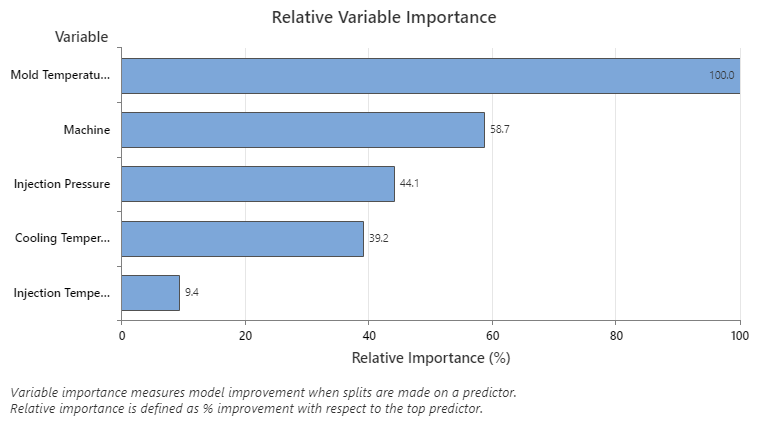 Relative Variable Importance

Variable

Mold Temperatu...

100.0

Machine

58.7

Injection Pressure

44.1

Cooling Temper...

39.2

Injection Tempe...

9.4

0 20 40 60 80 100

Relative Importance (%)

Variable importance measures model improvement when splits are made on a predictor.
Relative importance is defined as % improvement with respect to the top predictor.